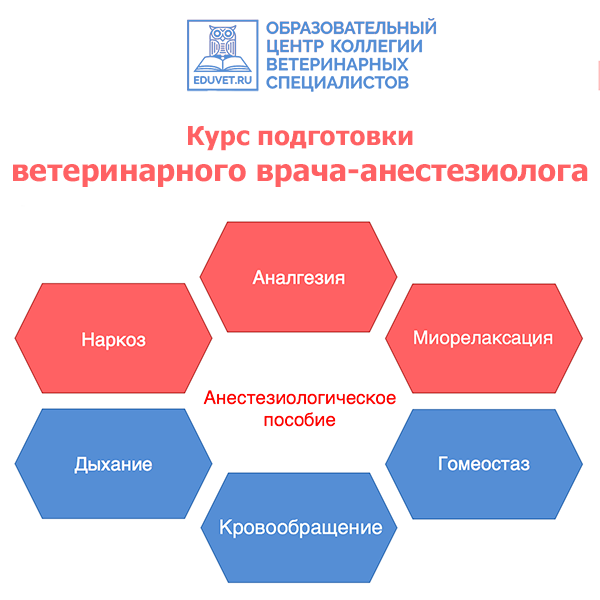 EDUVET.RU

ОБРАЗОВАТЕЛЬНЫЙ ЦЕНТР КОЛЛЕГИИ ВЕТЕРИНАРНЫХ СПЕЦИАЛИСТОВ

Курс подготовки ветеринарного врача-анестезиолога

Аналгезия

Наркоз

Миорелаксация

Анестезиологическое пособие

Дыхание

Гомеостаз

Кровообращение